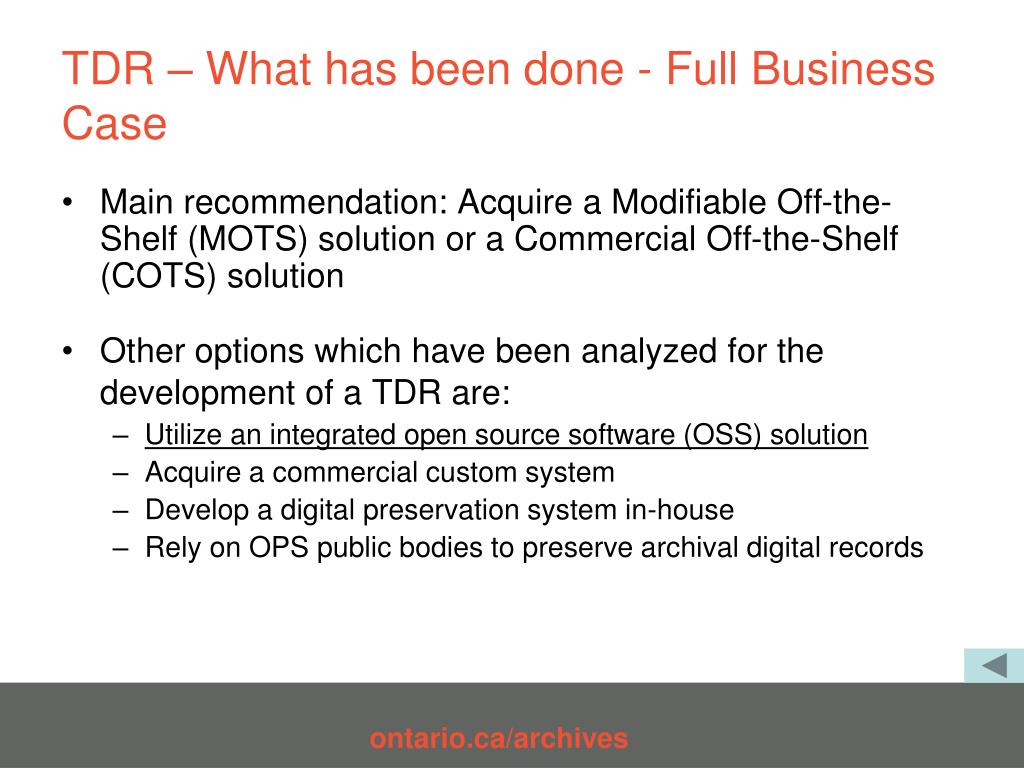 TDR – What has been done - Full Business Case

• Main recommendation: Acquire a Modifiable Off-the-Shelf (MOTS) solution or a Commercial Off-the-Shelf (COTS) solution

• Other options which have been analyzed for the development of a TDR are:
– Utilize an integrated open source software (OSS) solution
– Acquire a commercial custom system
– Develop a digital preservation system in-house
– Rely on OPS public bodies to preserve archival digital records

ontario.ca/archives